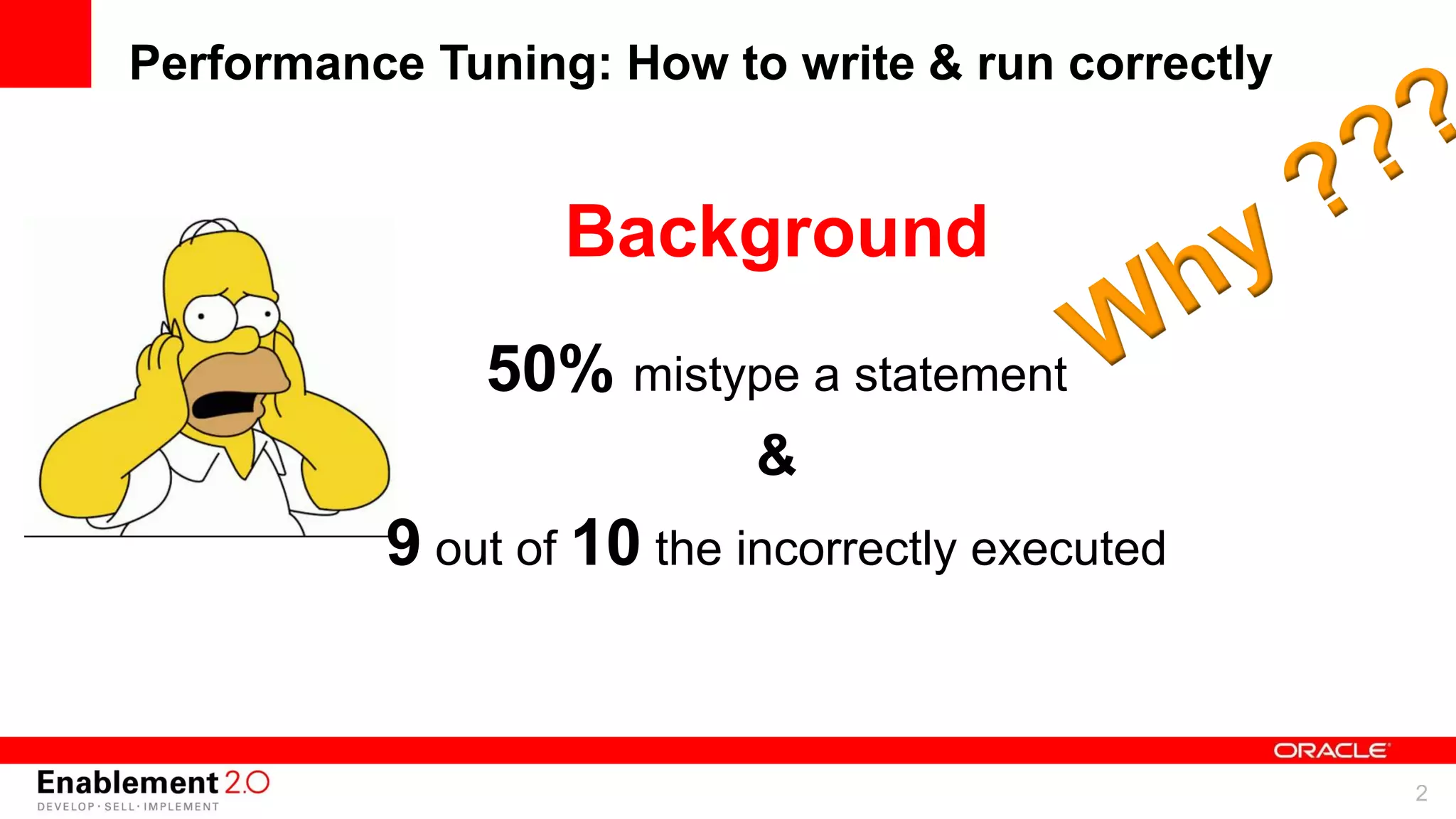 Performance Tuning: How to write & run correctly

Why ???

Background

50% mistype a statement

&

9 out of 10 the incorrectly executed

ORACLE

Enablement 2.0
DEVELOP · SELL · IMPLEMENT

2